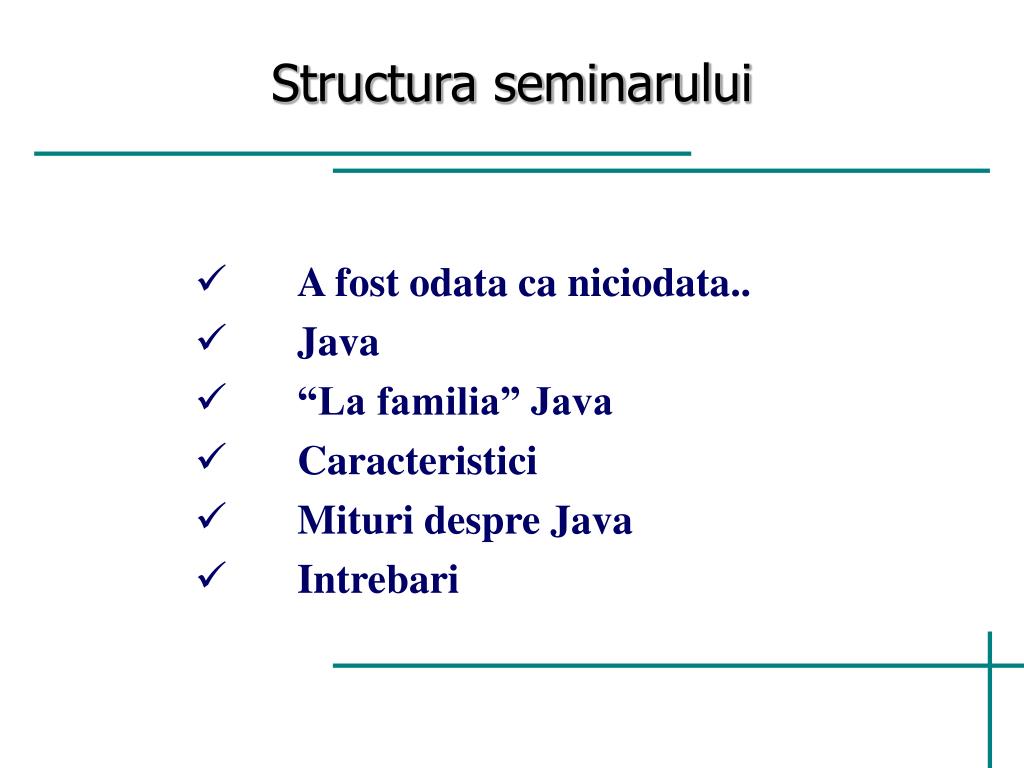 Structura seminarului

✓ A fost odata ca niciodata..
✓ Java
✓ “La familia” Java
✓ Caracteristici
✓ Mituri despre Java
✓ Intrebari